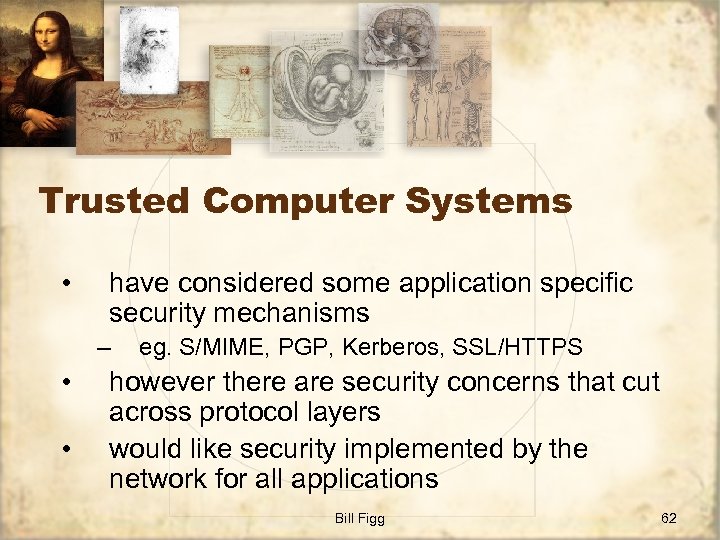 Trusted Computer Systems

• have considered some application specific security mechanisms
– eg. S/MIME, PGP, Kerberos, SSL/HTTPS
• however there are security concerns that cut across protocol layers
• would like security implemented by the network for all applications

Bill Figg

62